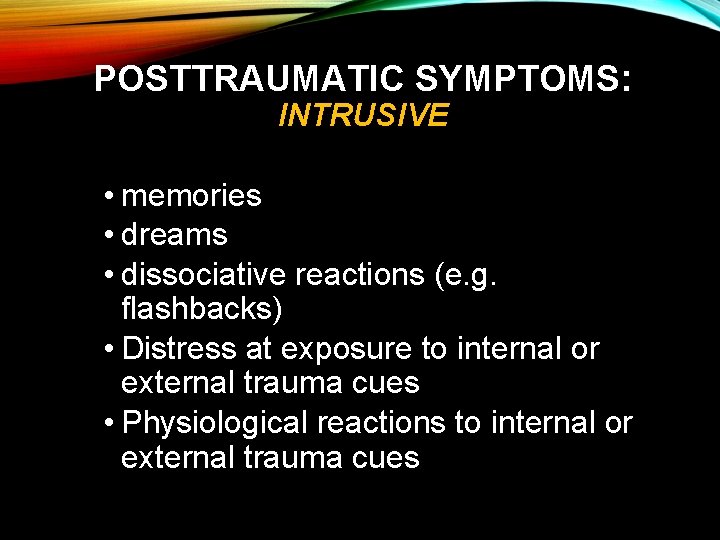 POSTTRAUMATIC SYMPTOMS:
INTRUSIVE

• memories
• dreams
• dissociative reactions (e.g. flashbacks)
• Distress at exposure to internal or external trauma cues
• Physiological reactions to internal or external trauma cues